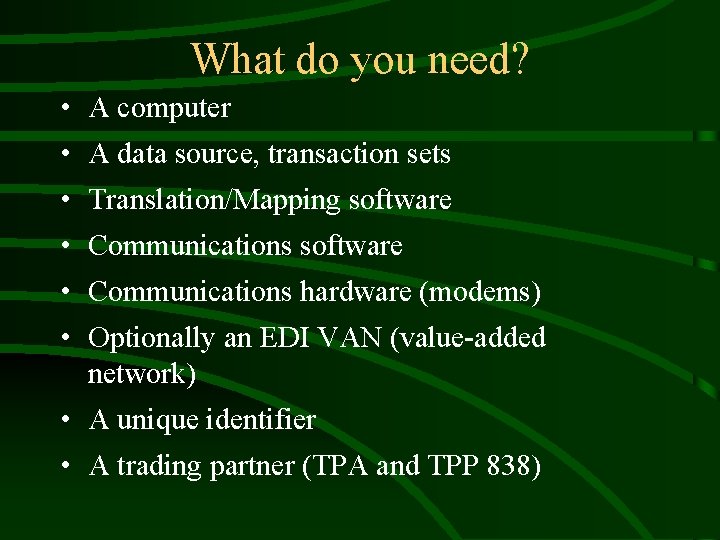 What do you need?

• A computer
• A data source, transaction sets
• Translation/Mapping software
• Communications software
• Communications hardware (modems)
• Optionally an EDI VAN (value-added network)
• A unique identifier
• A trading partner (TPA and TPP 838)